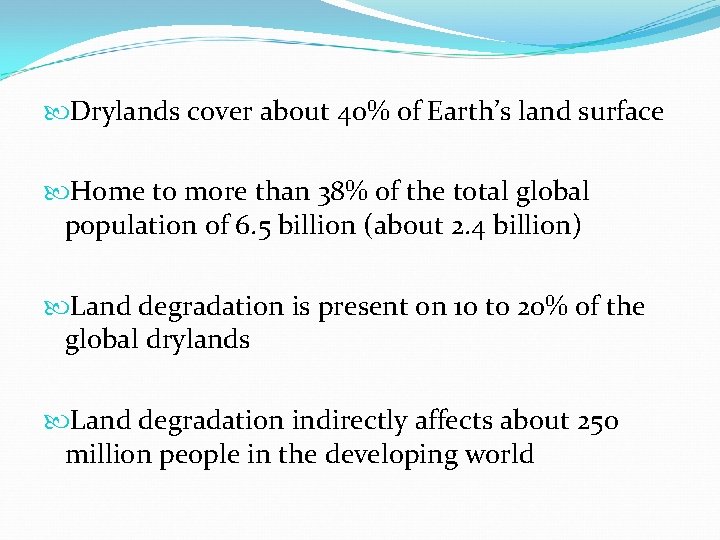 Drylands cover about 40% of Earth's land surface

Home to more than 38% of the total global population of 6.5 billion (about 2.4 billion)

Land degradation is present on 10 to 20% of the global drylands

Land degradation indirectly affects about 250 million people in the developing world